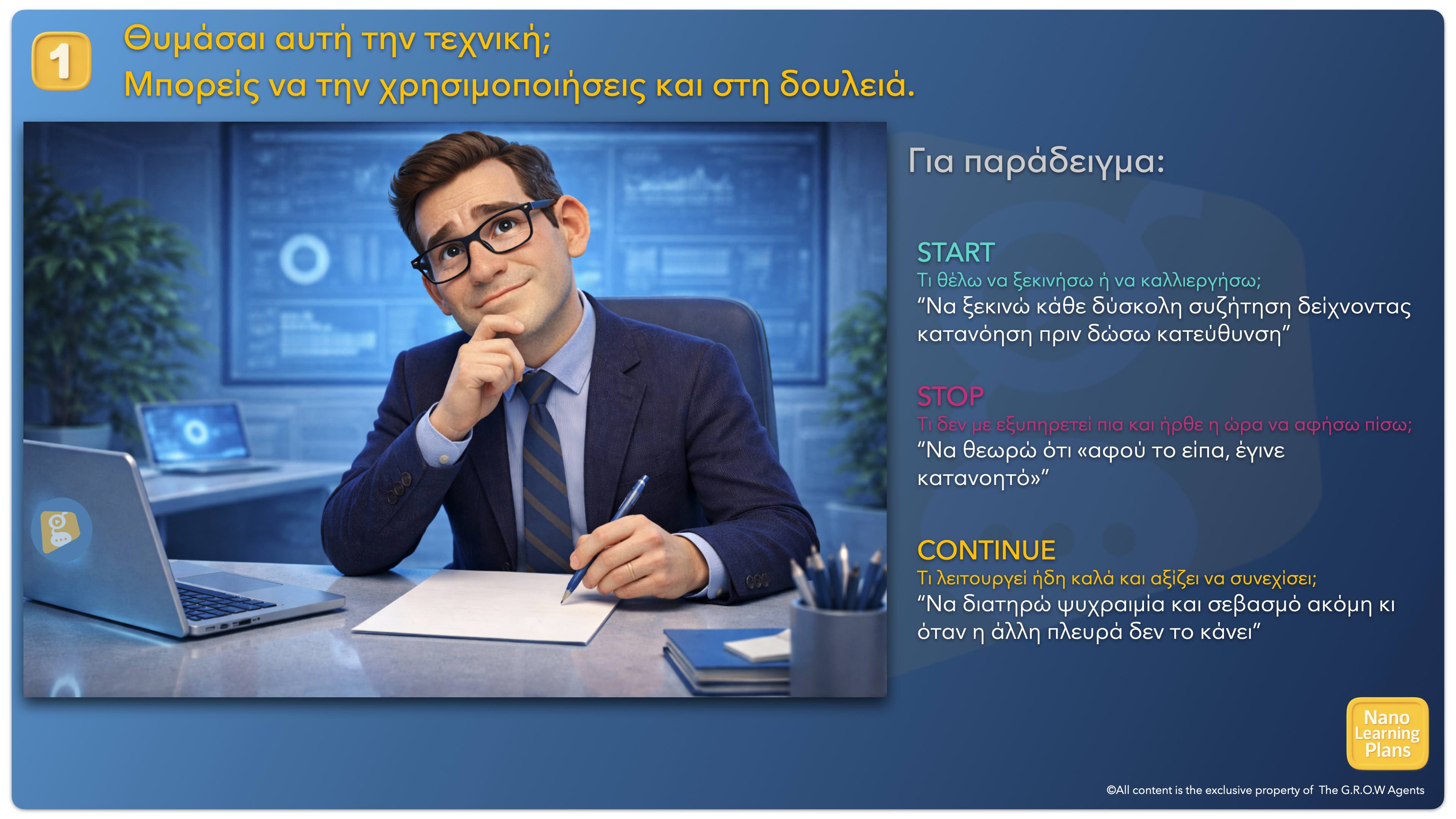 1

Θυμάσαι αυτή την τεχνική;
Μπορείς να την χρησιμοποιήσεις και στη δουλειά.

Για παράδειγμα:

START
Τι θέλω να ξεκινήσω ή να καλλιεργήσω;
“Να ξεκινώ κάθε δύσκολη συζήτηση δείχνοντας κατανόηση πριν δώσω κατεύθυνση”

STOP
Τι δεν με εξυπηρετεί πια και ήρθε η ώρα να αφήσω πίσω;
“Να θεωρώ ότι «αφού το είπα, έγινε κατανοητό»”

CONTINUE
Τι λειτουργεί ήδη καλά και αξίζει να συνεχίσει;
“Να διατηρώ ψυχραιμία και σεβασμό ακόμη κι όταν η άλλη πλευρά δεν το κάνει”

Nano Learning Plans

©All content is the exclusive property of The G.R.O.W Agents